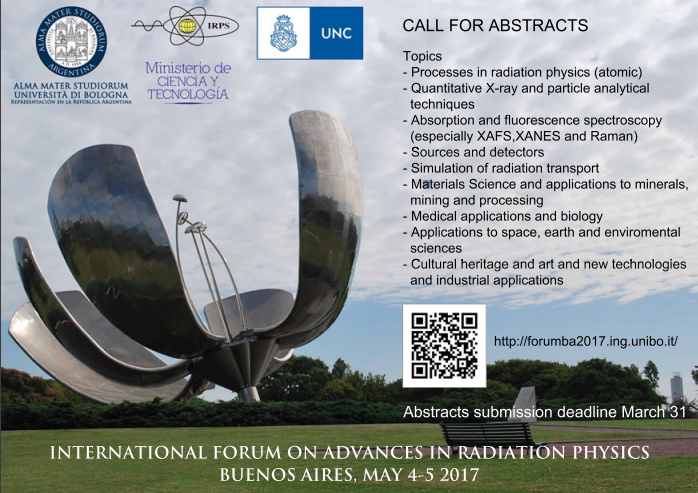 ALMA MATER STUDIORUM ARGENTINA

ALMA MATER STUDIORUM
UNIVERSITÀ DI BOLOGNA
REPRESENTACIÓN EN LA REPÚBLICA ARGENTINA

IRPS

Ministerio de CIENCIA Y TECNOLOGÍA

UNC

CALL FOR ABSTRACTS

Topics
- Processes in radiation physics (atomic)
- Quantitative X-ray and particle analytical techniques
- Absorption and fluorescence spectroscopy (especially XAFS,XANES and Raman)
- Sources and detectors
- Simulation of radiation transport
- Materials Science and applications to minerals, mining and processing
- Medical applications and biology
- Applications to space, earth and enviromental sciences
- Cultural heritage and art and new technologies and industrial applications

http://forumba2017.ing.unibo.it/

Abstracts submission deadline March 31

INTERNATIONAL FORUM ON ADVANCES IN RADIATION PHYSICS
BUENOS AIRES, MAY 4-5 2017